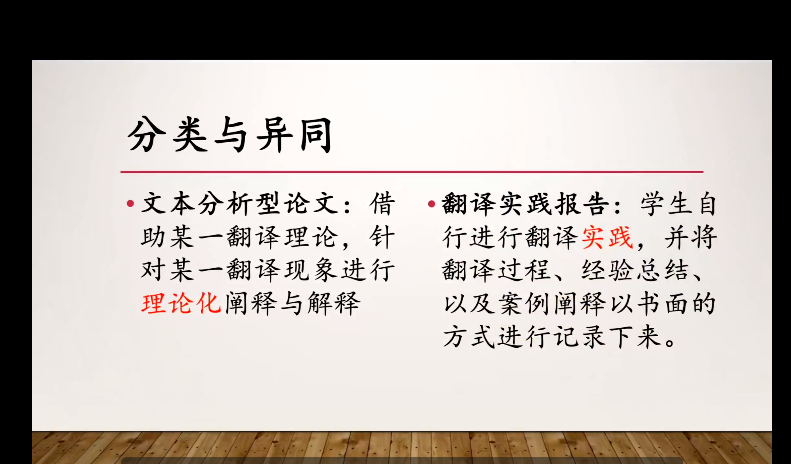 分类与异同

• 文本分析型论文：借助某一翻译理论，针对某一翻译现象进行理论化阐释与解释

• 翻译实践报告：学生自行进行翻译实践，并将翻译过程、经验总结、以及案例阐释以书面的方式进行记录下来。